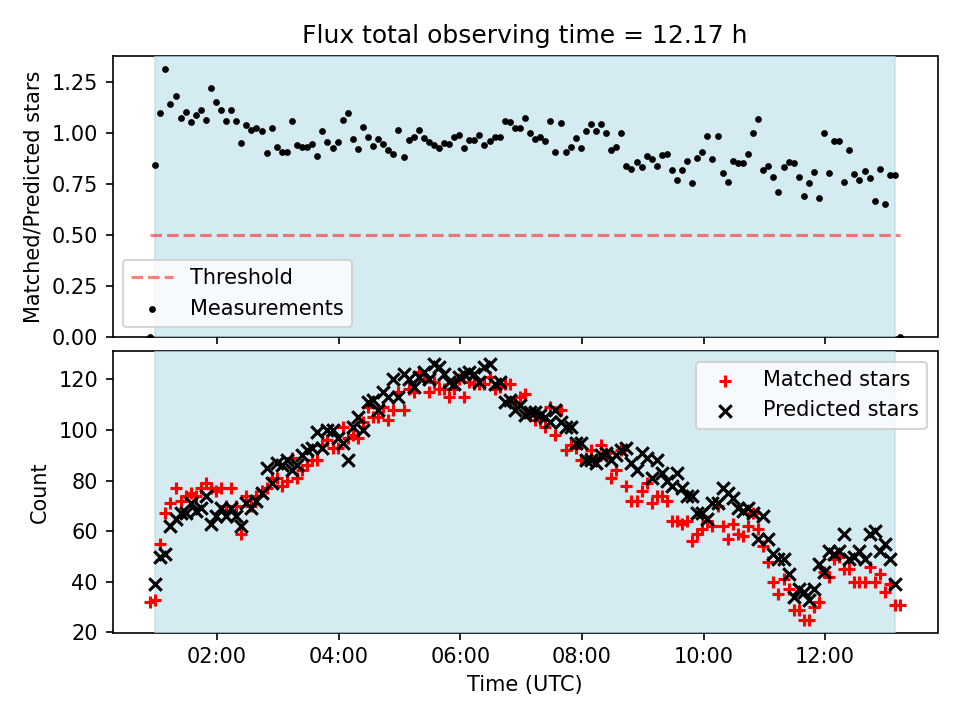 Flux total observing time = 12.17 h

Matched/Predicted stars

1.25
1.00
0.75
0.50
0.25
0.00

Threshold
Measurements

Count

120
100
80
60
40
20

Matched stars
Predicted stars

02:00
04:00
06:00
08:00
10:00
12:00

Time (UTC)